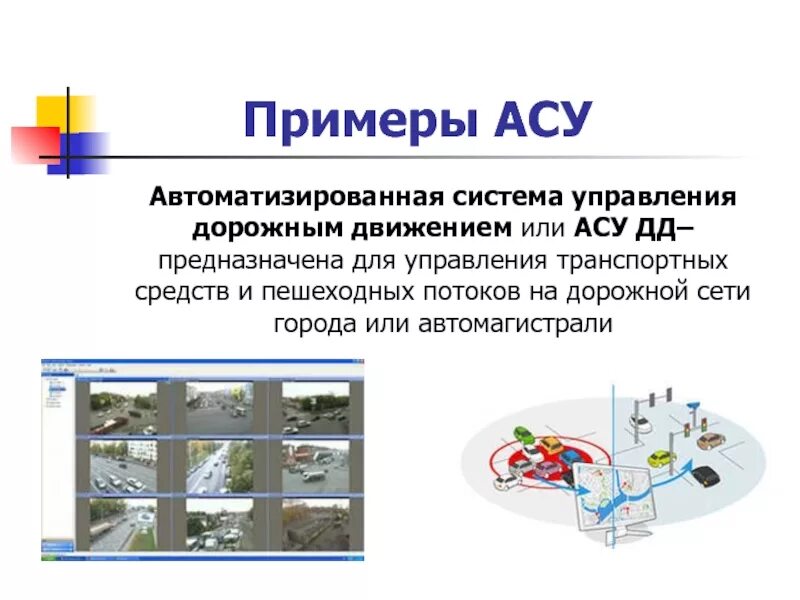 Примеры АСУ

Автоматизированная система управления дорожным движением или АСУ ДД– предназначена для управления транспортных средств и пешеходных потоков на дорожной сети города или автомагистрали